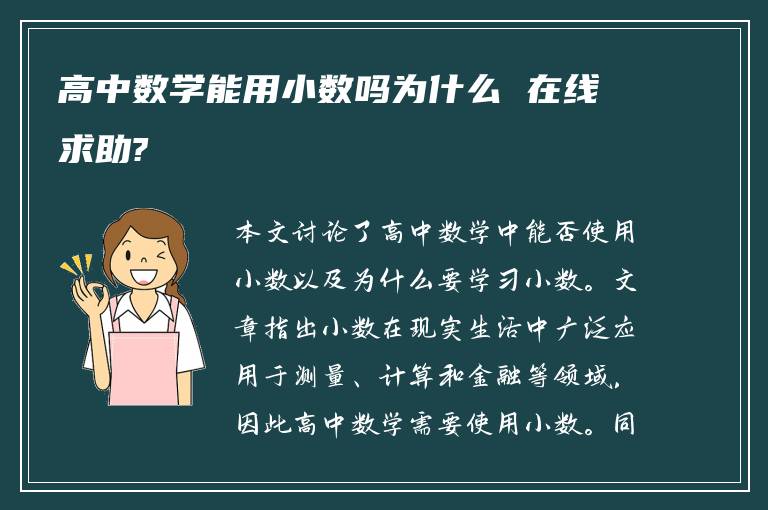 高中数学能用小数吗为什么 在线求助?

本文讨论了高中数学中能否使用小数以及为什么要学习小数。文章指出小数在现实生活中广泛应用于测量、计算和金融等领域，因此高中数学需要使用小数。同